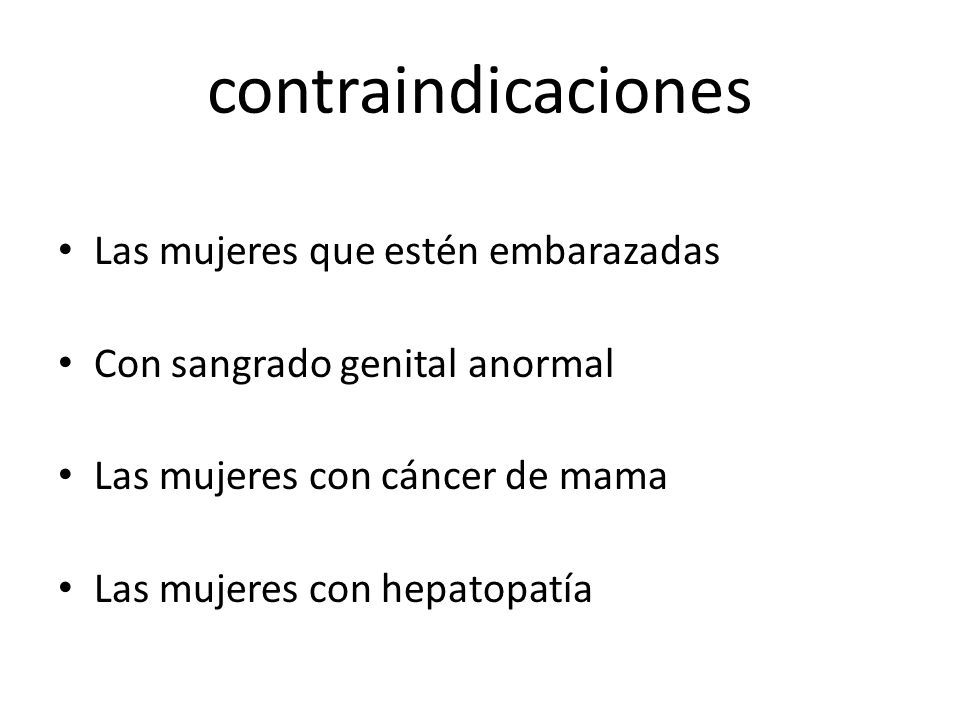 contraindicaciones

• Las mujeres que estén embarazadas

• Con sangrado genital anormal

• Las mujeres con cáncer de mama

• Las mujeres con hepatopatía